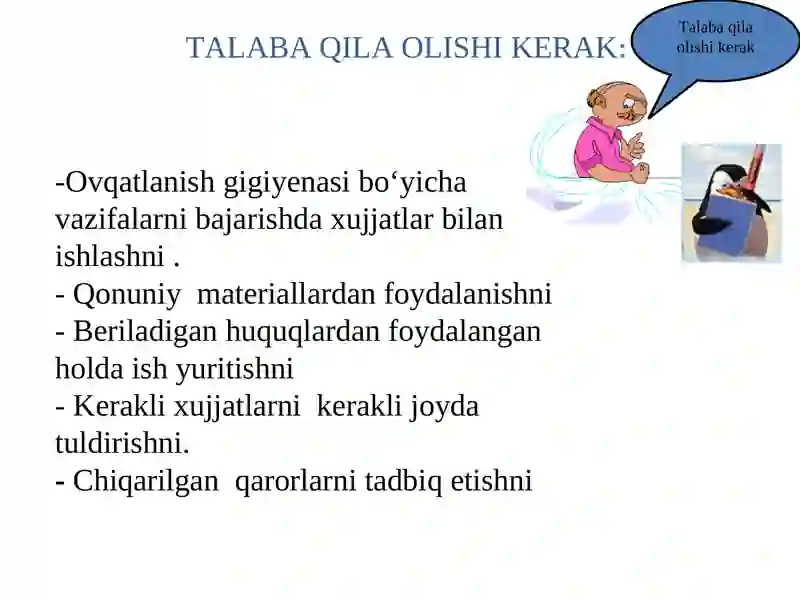 TALABA QILA OLISHI KERAK:

Talaba qila olishi kerak

-Ovqatlanish gigiyenasi bo‘yicha vazifalarni bajarishda xujjatlar bilan ishlashni .
- Qonuniy materiallardan foydalanishni
- Beriladigan huquqlardan foydalangan holda ish yuritishni
- Kerakli xujjatlarni kerakli joyda tuldirishni.
- Chiqarilgan qarorlarni tadbiq etishni